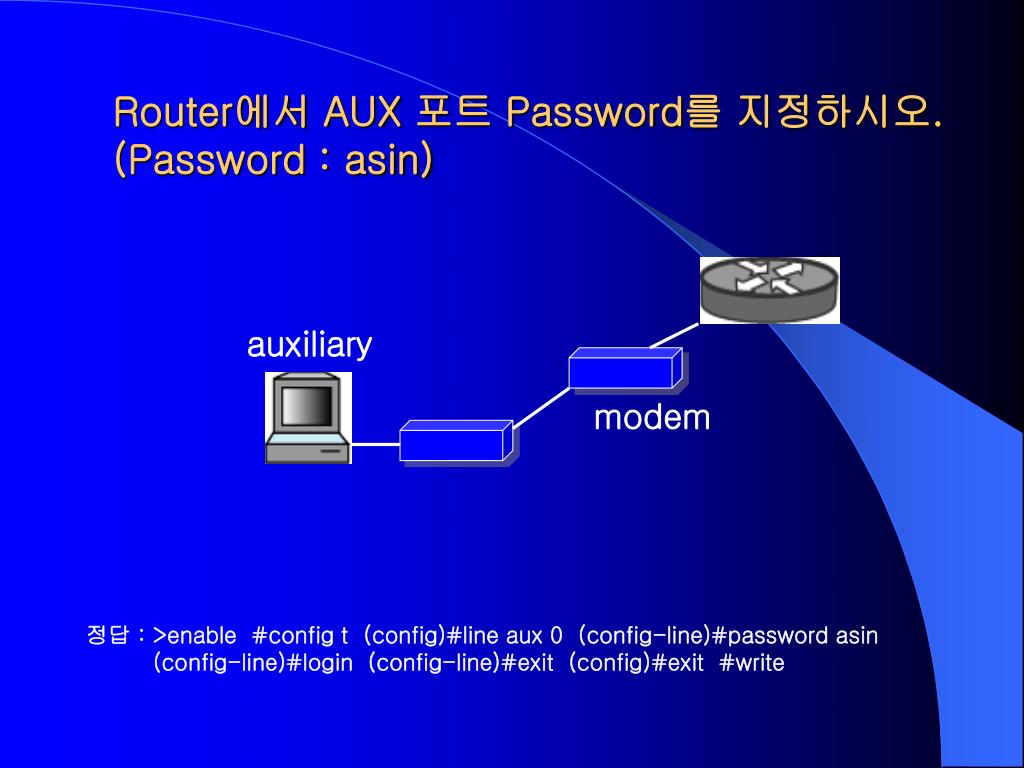 Router에서 AUX 포트 Password를 지정하시오.
(Password : asin)

auxiliary

modem

정답 : >enable #config t (config)#line aux 0 (config-line)#password asin (config-line)#login (config-line)#exit (config)#exit #write